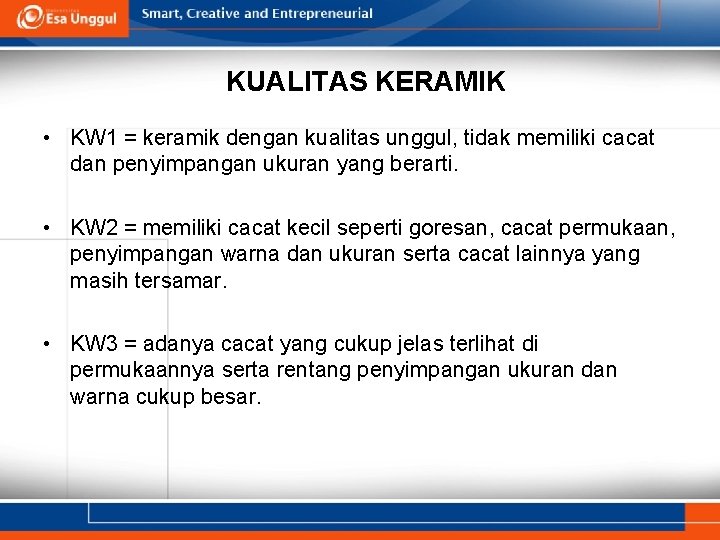 Esa Unggul

Smart, Creative and Entrepreneurial

KUALITAS KERAMIK

• KW1 = keramik dengan kualitas unggul, tidak memiliki cacat dan penyimpangan ukuran yang berarti.

• KW2 = memiliki cacat kecil seperti goresan, cacat permukaan, penyimpangan warna dan ukuran serta cacat lainnya yang masih tersamar.

• KW3 = adanya cacat yang cukup jelas terlihat di permukaannya serta rentang penyimpangan ukuran dan warna cukup besar.